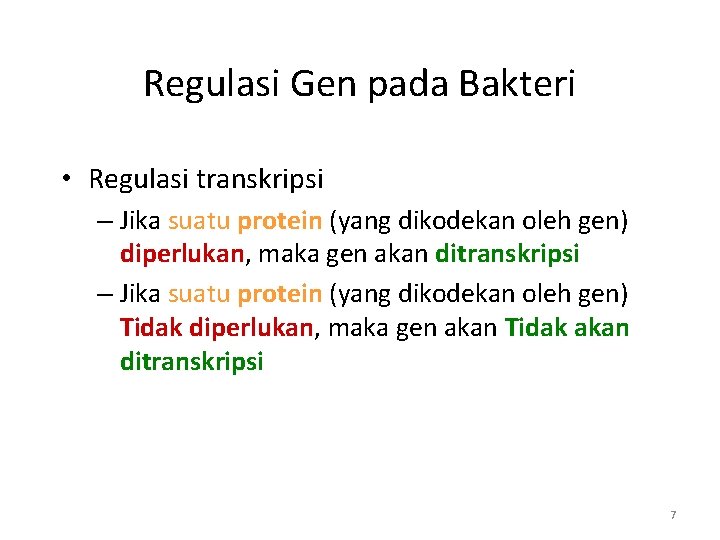 Regulasi Gen pada Bakteri

• Regulasi transkripsi

– Jika suatu protein (yang dikodekan oleh gen) diperlukan, maka gen akan ditranskripsi

– Jika suatu protein (yang dikodekan oleh gen) Tidak diperlukan, maka gen akan Tidak akan ditranskripsi

7